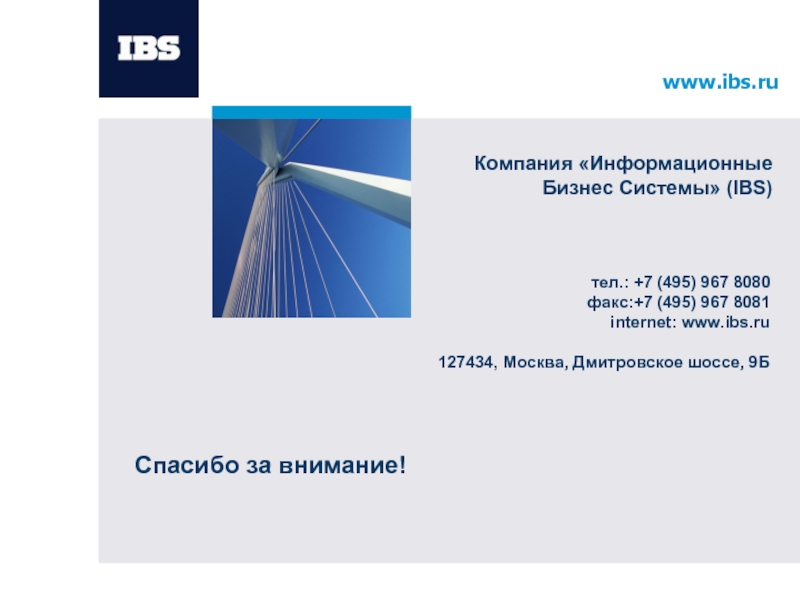 IBS

www.ibs.ru

Компания «Информационные Бизнес Системы» (IBS)

тел.: +7 (495) 967 8080
факс:+7 (495) 967 8081
internet: www.ibs.ru

127434, Москва, Дмитровское шоссе, 9Б

Спасибо за внимание!